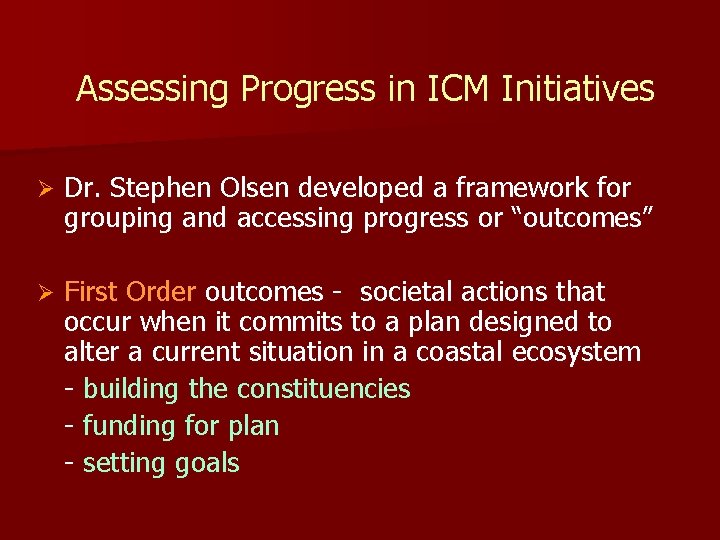 Assessing Progress in ICM Initiatives

➢ Dr. Stephen Olsen developed a framework for grouping and accessing progress or “outcomes”

➢ First Order outcomes - societal actions that occur when it commits to a plan designed to alter a current situation in a coastal ecosystem

- building the constituencies
- funding for plan
- setting goals